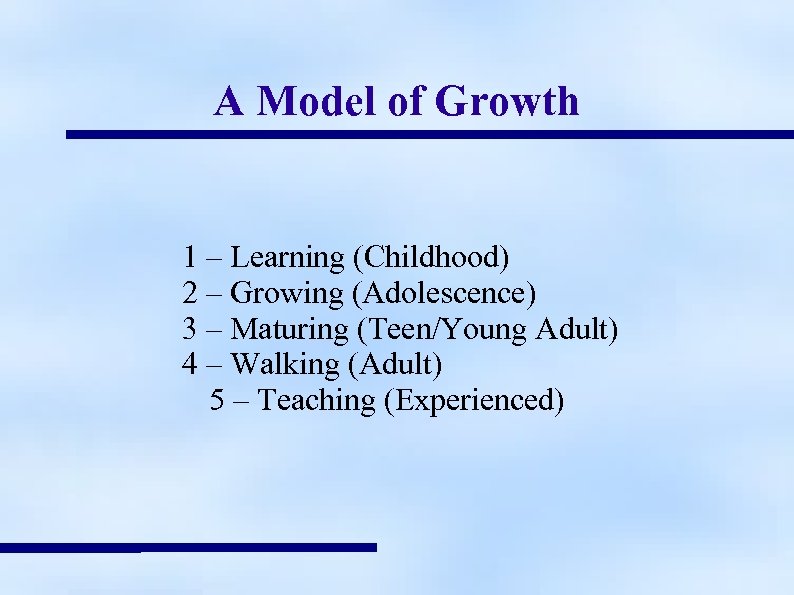 A Model of Growth

1 – Learning (Childhood)
2 – Growing (Adolescence)
3 – Maturing (Teen/Young Adult)
4 – Walking (Adult)
5 – Teaching (Experienced)